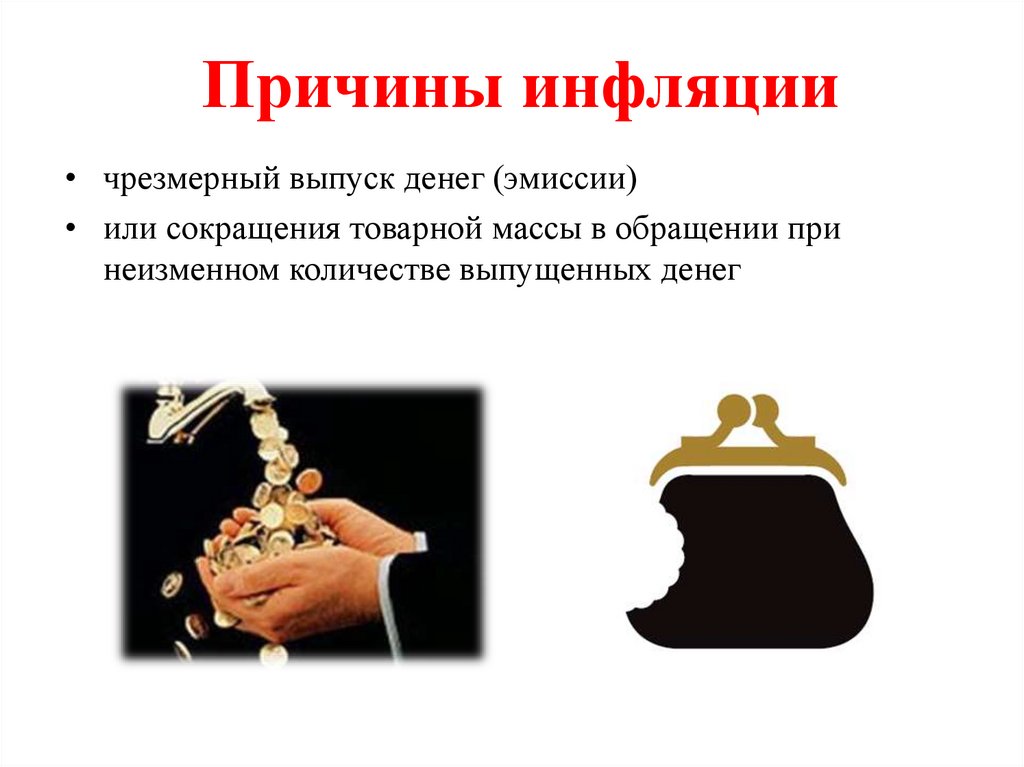 Причины инфляции

• чрезмерный выпуск денег (эмиссии)

• или сокращения товарной массы в обращении при неизменном количестве выпущенных денег